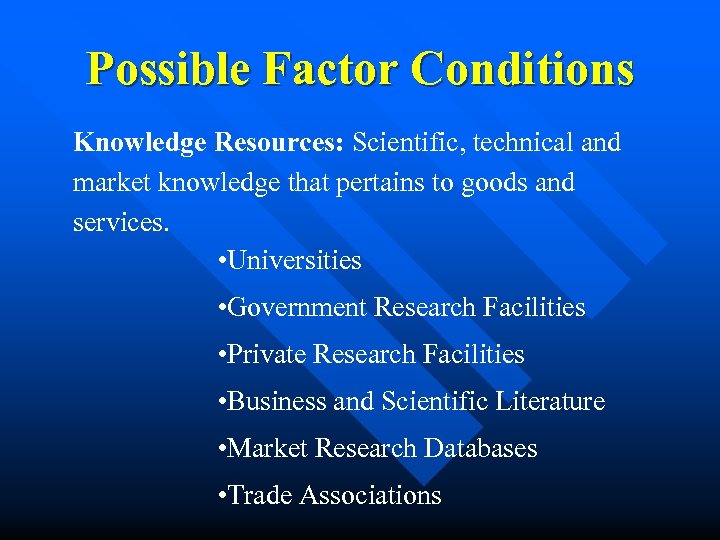 Possible Factor Conditions

Knowledge Resources: Scientific, technical and market knowledge that pertains to goods and services.

•Universities
•Government Research Facilities
•Private Research Facilities
•Business and Scientific Literature
•Market Research Databases
•Trade Associations